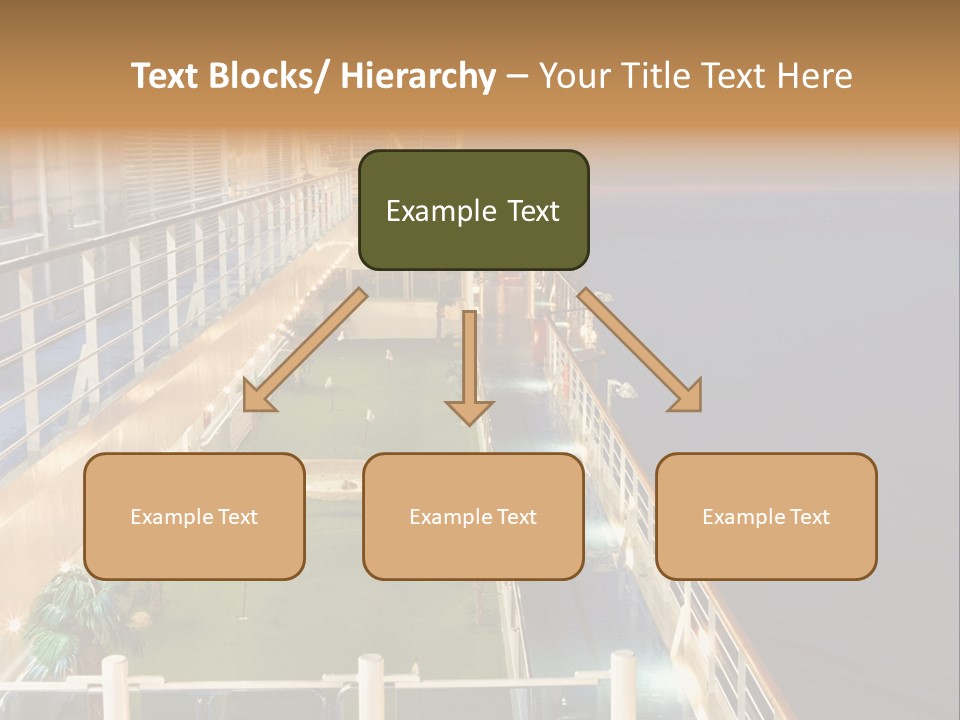 Text Blocks/ Hierarchy – Your Title Text Here

Example Text

Example Text

Example Text

Example Text